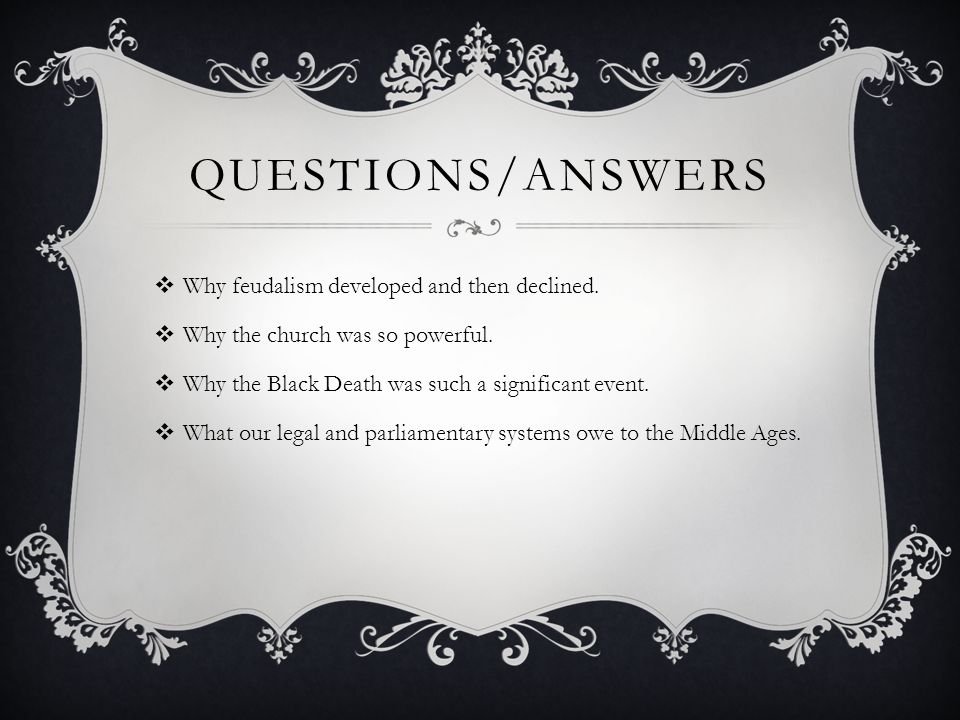 QUESTIONS/ANSWERS

❖ Why feudalism developed and then declined.

❖ Why the church was so powerful.

❖ Why the Black Death was such a significant event.

❖ What our legal and parliamentary systems owe to the Middle Ages.